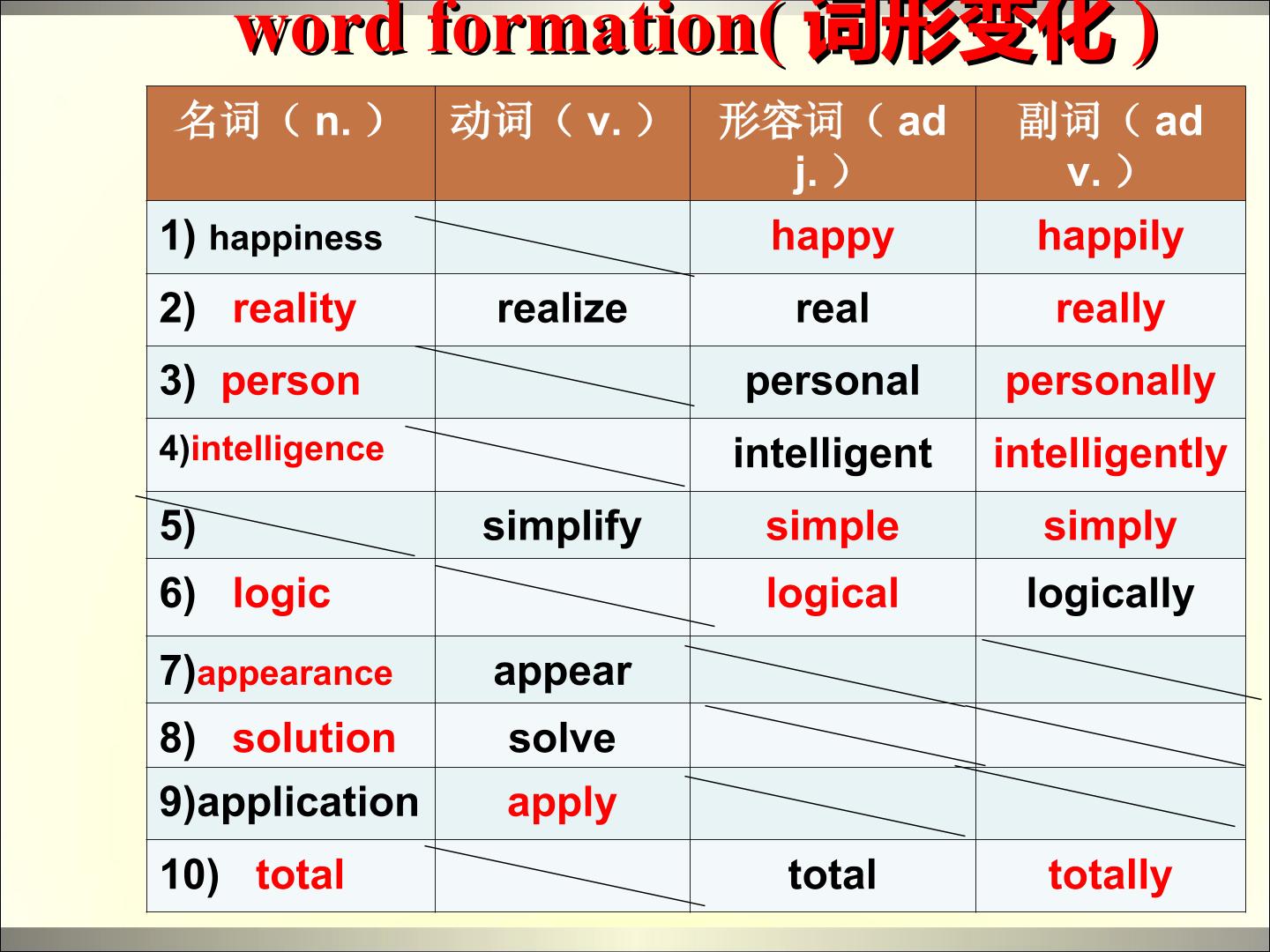 word formation( 词形变化 )

| 名词（ n. ） | 动词（ v. ） | 形容词（ adj. ） | 副词（ adv. ） |
|---|---|---|---|
| 1) happiness | | happy | happily |
| 2) reality | realize | real | really |
| 3) person | | personal | personally |
| 4)intelligence | | intelligent | intelligently |
| 5) | simplify | simple | simply |
| 6) logic | | logical | logically |
| 7)appearance | appear | | |
| 8) solution | solve | | |
| 9)application | apply | | |
| 10) total | | total | totally |